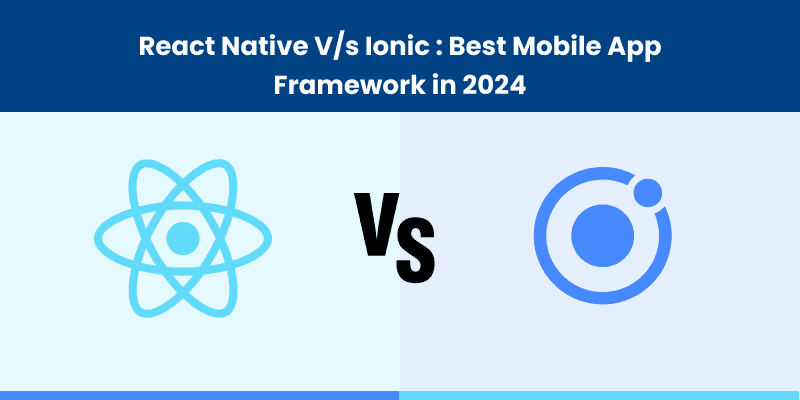 React Native V/s Ionic : Best Mobile App Framework in 2024

Vs